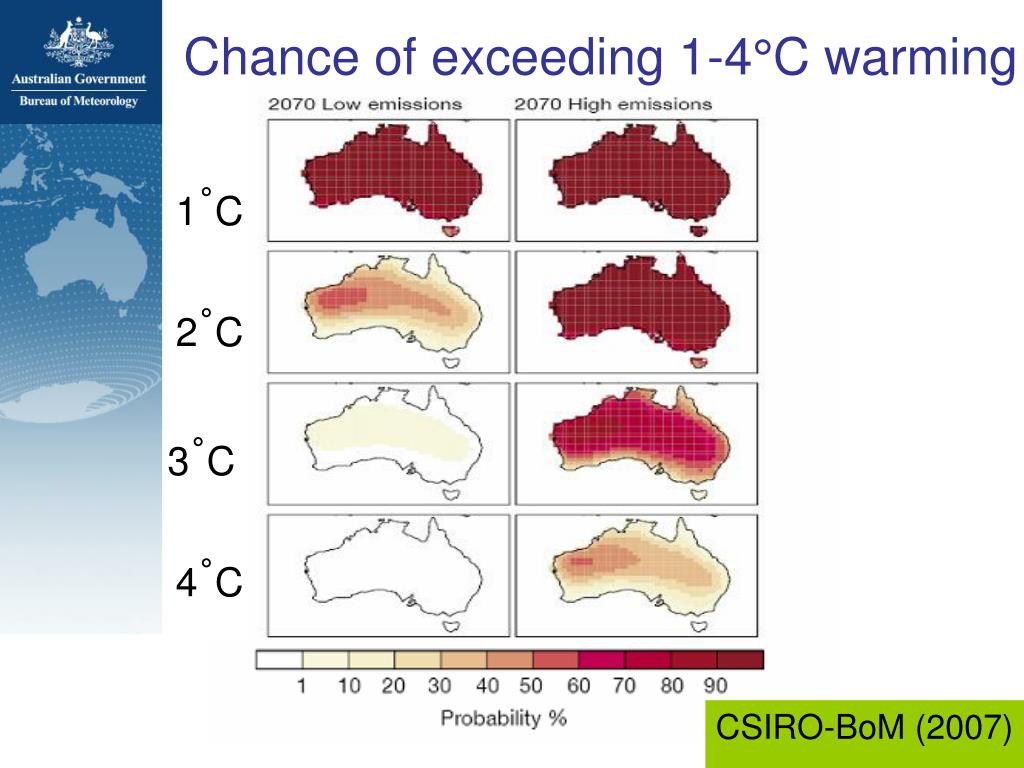 Australian Government
Bureau of Meteorology

Chance of exceeding 1-4°C warming

2070 Low emissions
2070 High emissions

1°C
2°C
3°C
4°C

1 10 20 30 40 50 60 70 80 90
Probability %

CSIRO-BoM (2007)